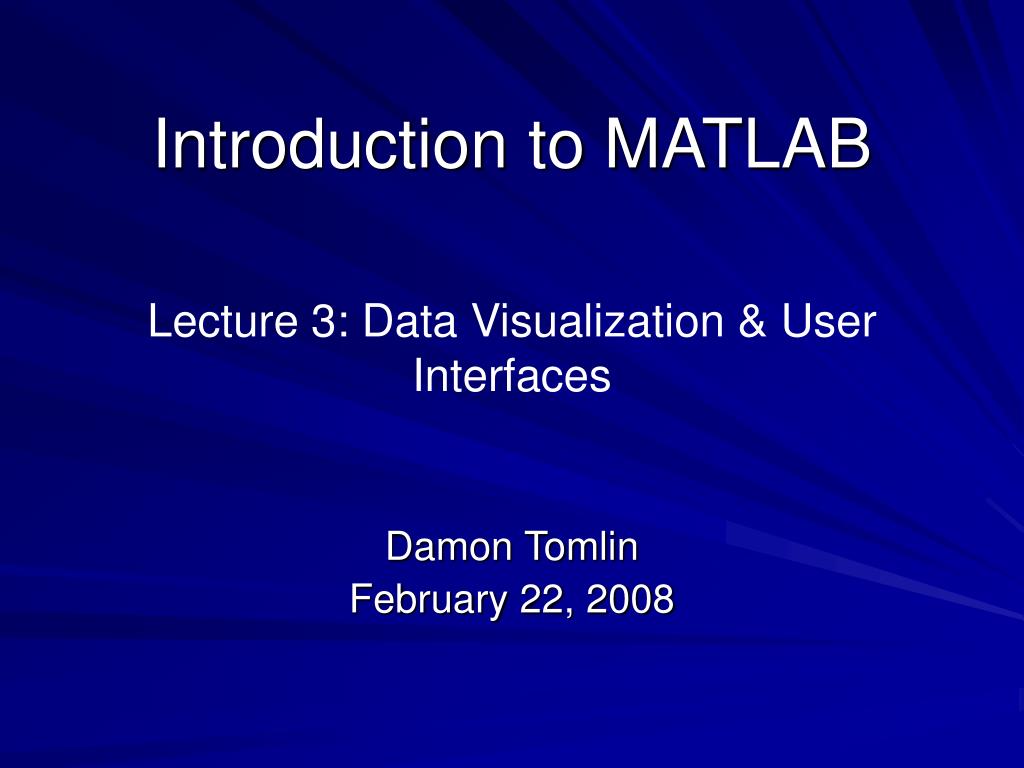 Introduction to MATLAB

Lecture 3: Data Visualization & User Interfaces

Damon Tomlin
February 22, 2008